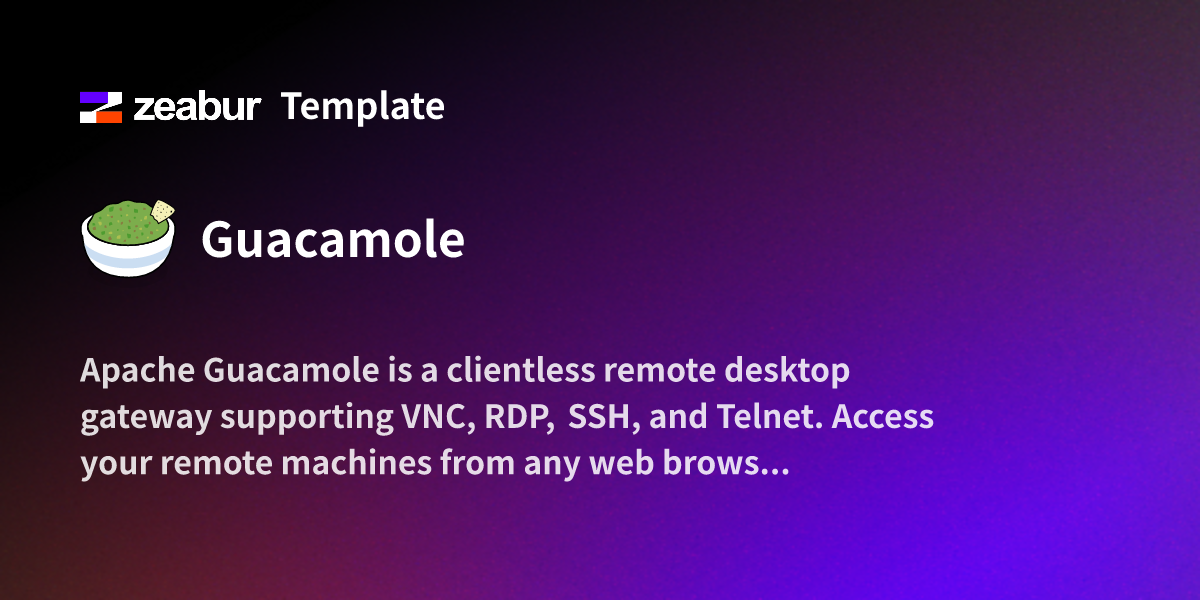 zeabur Template

Guacamole

Apache Guacamole is a clientless remote desktop gateway supporting VNC, RDP, SSH, and Telnet. Access your remote machines from any web brows...